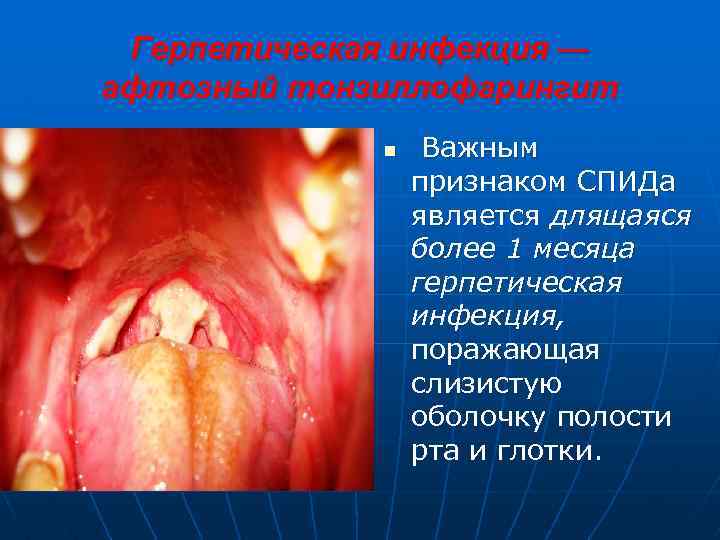 Герпетическая инфекция — афтозный тонзиллофарингит

■ Важным признаком СПИДа является длящаяся более 1 месяца герпетическая инфекция, поражающая слизистую оболочку полости рта и глотки.